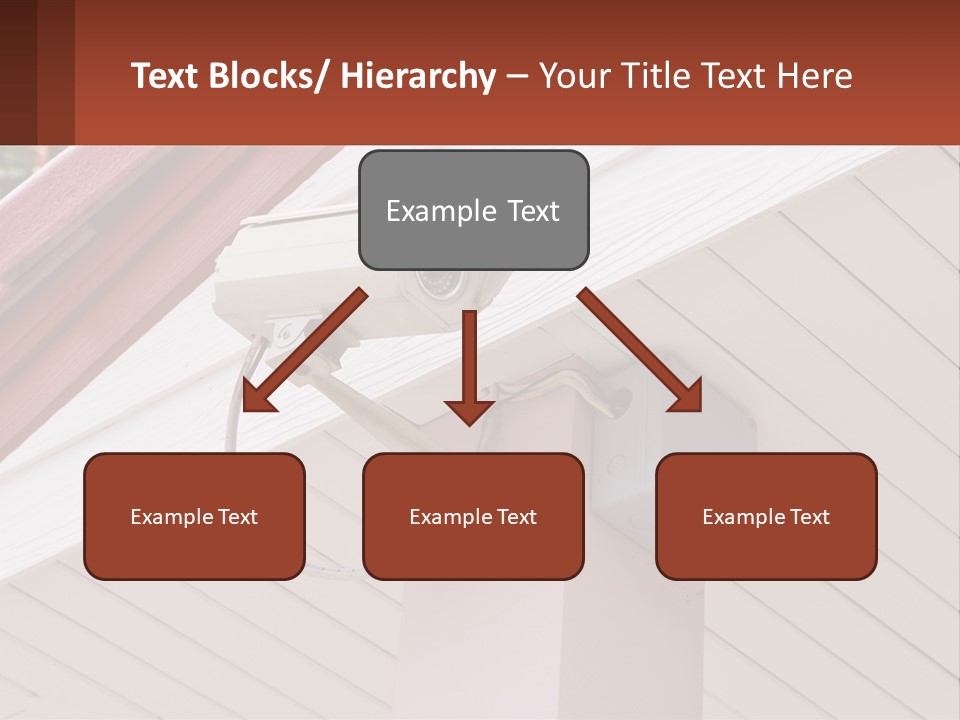 Text Blocks/ Hierarchy – Your Title Text Here

Example Text

Example Text

Example Text

Example Text